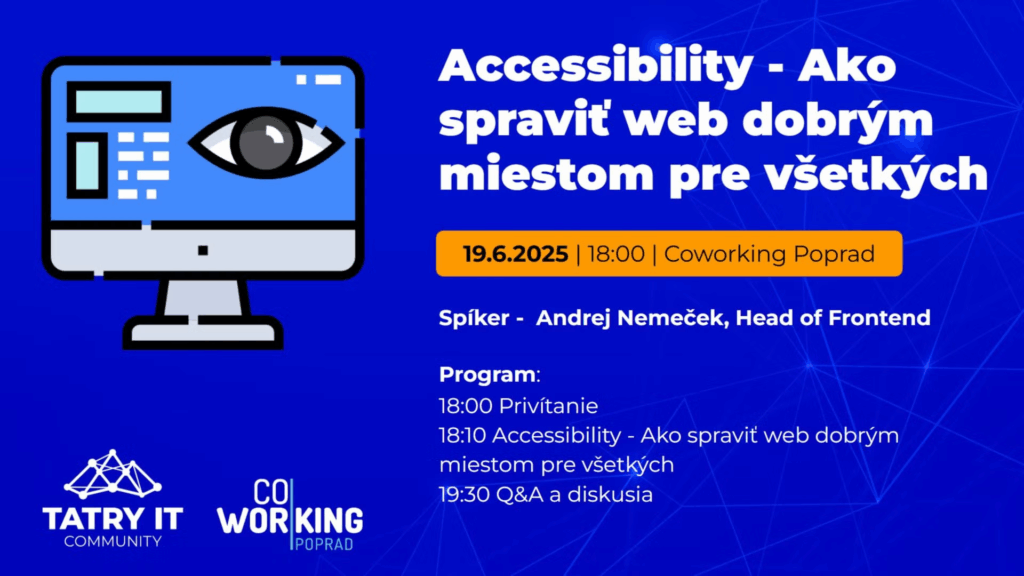 Accessibility - Ako spraviť web dobrým miestom pre všetkých

19.6.2025 | 18:00 | Coworking Poprad

Spíker - Andrej Nemeček, Head of Frontend

Program:
18:00 Privítanie
18:10 Accessibility - Ako spraviť web dobrým miestom pre všetkých
19:30 Q&A a diskusia

TATRY IT COMMUNITY

CO WORKING POPRAD